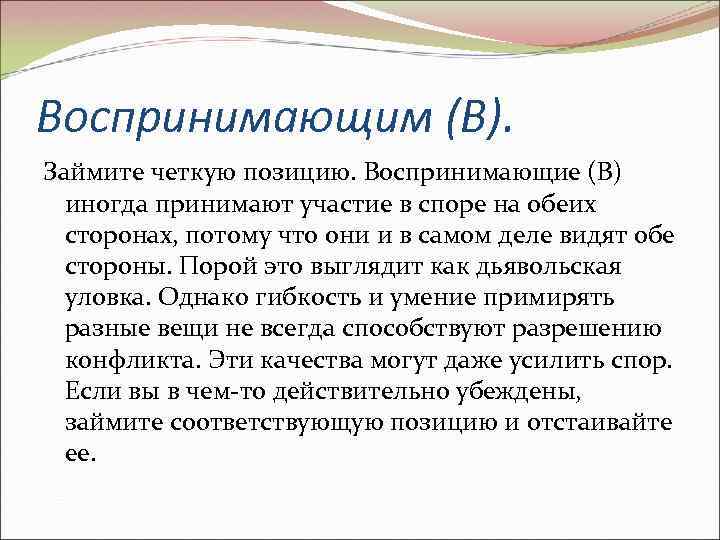 Воспринимающим (В).

Займите четкую позицию. Воспринимающие (В) иногда принимают участие в споре на обеих сторонах, потому что они и в самом деле видят обе стороны. Порой это выглядит как дьявольская уловка. Однако гибкость и умение примирять разные вещи не всегда способствуют разрешению конфликта. Эти качества могут даже усилить спор. Если вы в чем-то действительно убеждены, займите соответствующую позицию и отстаивайте ее.